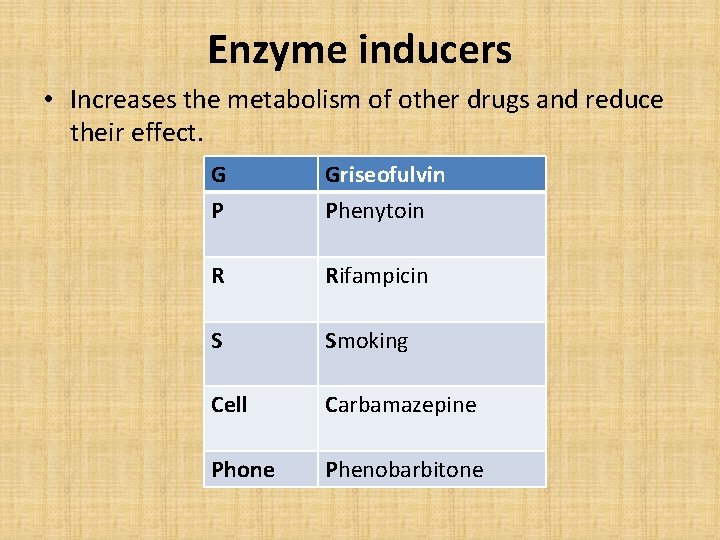 Enzyme inducers

• Increases the metabolism of other drugs and reduce their effect.

| G | Griseofulvin |
|---|---|
| P | Phenytoin |
| R | Rifampicin |
| S | Smoking |
| Cell | Carbamazepine |
| Phone | Phenobarbitone |